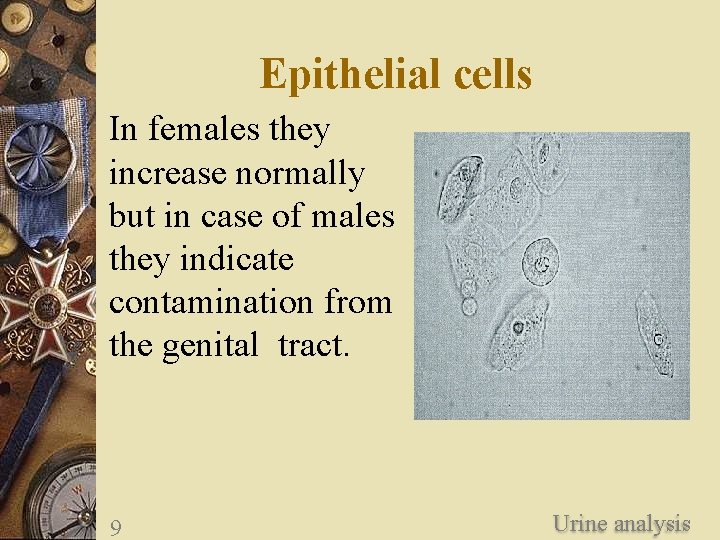 Epithelial cells

In females they increase normally but in case of males they indicate contamination from the genital tract.

9

Urine analysis